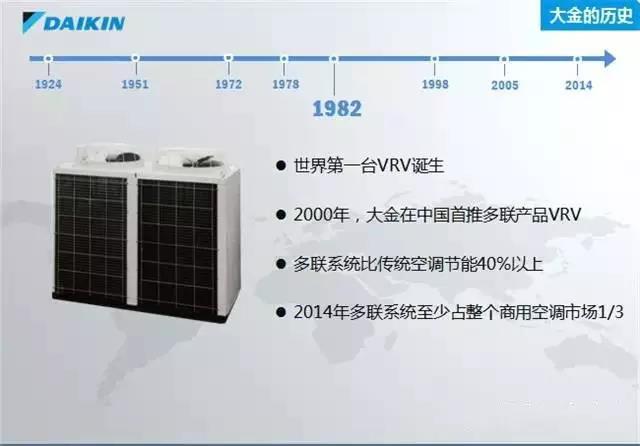 DAIKIN

大金的历史

1924
1951
1972
1978
1982
1998
2005
2014

● 世界第一台VRV诞生

● 2000年，大金在中国首推多联产品VRV

● 多联系统比传统空调节能40%以上

● 2014年多联系统至少占整个商用空调市场1/3